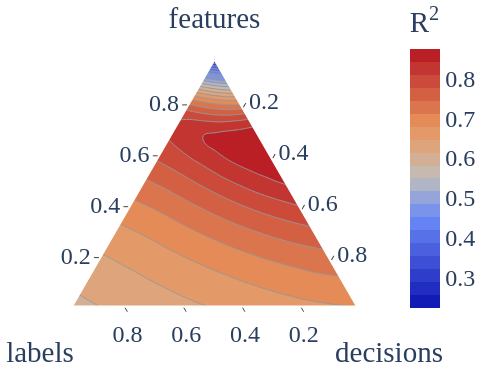 features

$R^2$

0.8
0.7
0.6
0.5
0.4
0.3

0.8
0.6
0.4
0.2

0.2
0.4
0.6
0.8

0.8 0.6 0.4 0.2

labels

decisions